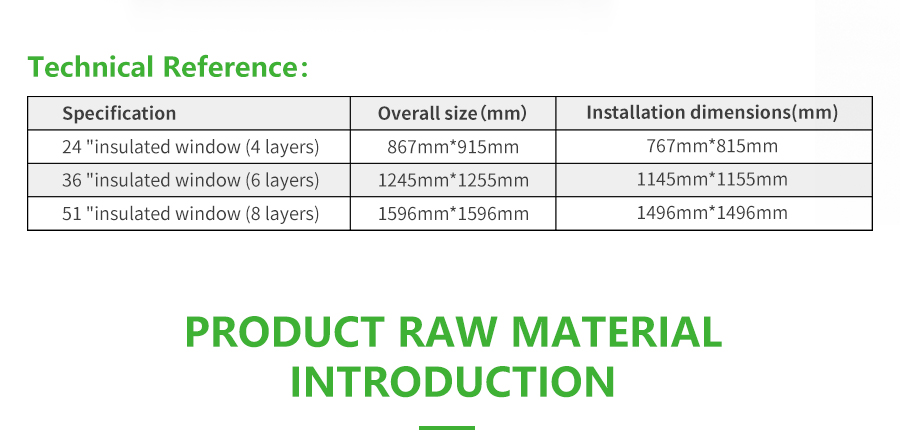 Technical Reference:

| Specification | Overall size (mm) | Installation dimensions(mm) |
|---|---|---|
| 24 "insulated window (4 layers) | 867mm*915mm | 767mm*815mm |
| 36 "insulated window (6 layers) | 1245mm*1255mm | 1145mm*1155mm |
| 51 "insulated window (8 layers) | 1596mm*1596mm | 1496mm*1496mm |

PRODUCT RAW MATERIAL INTRODUCTION